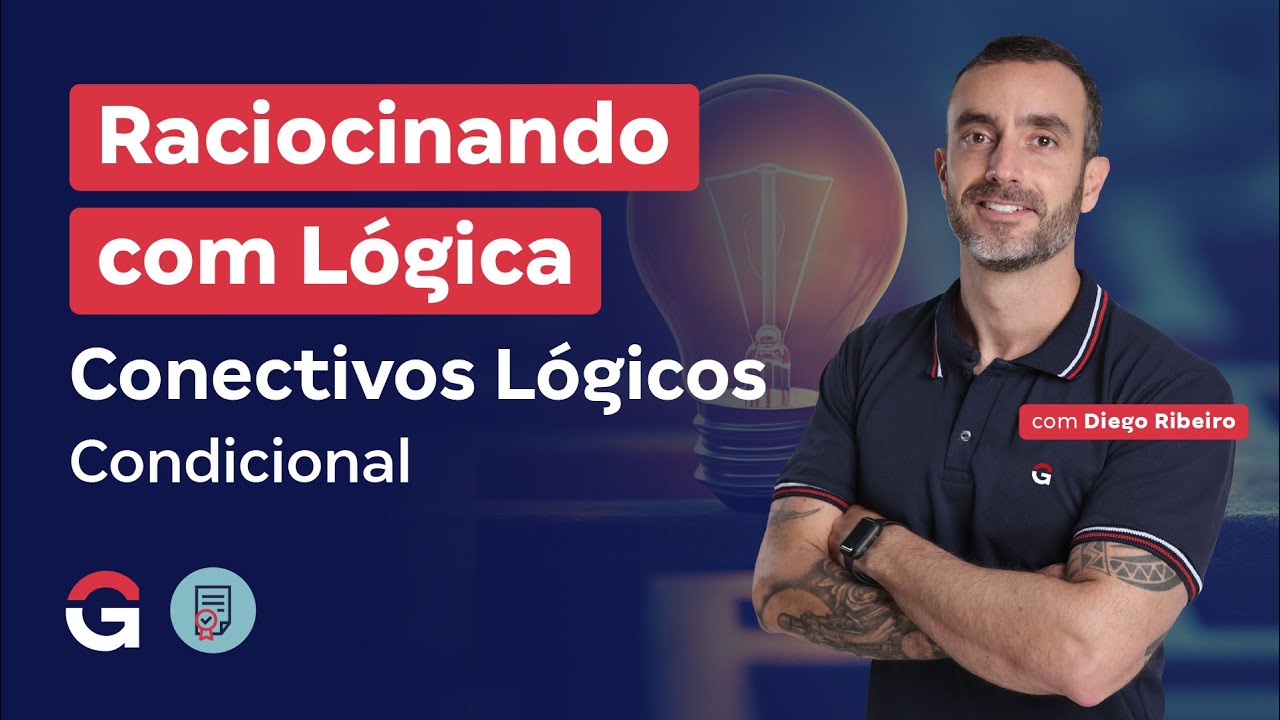 Raciocinando com Lógica

Conectivos Lógicos

Condicional

com Diego Ribeiro

G

G